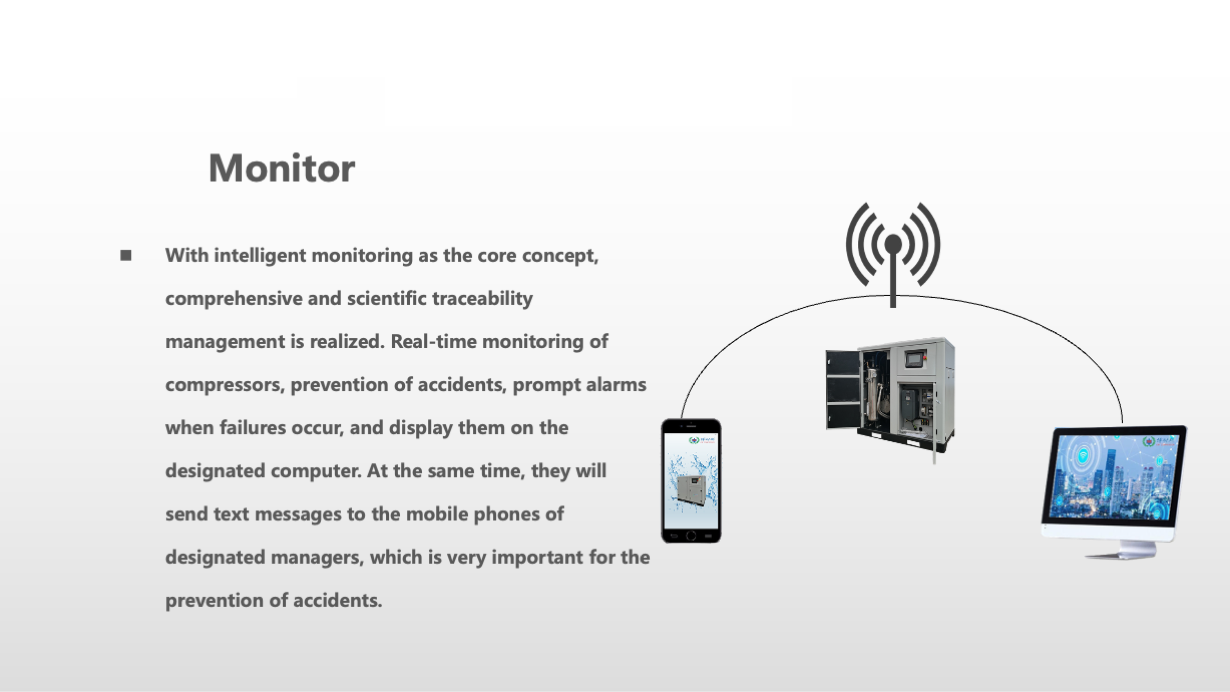 Monitor

■ With intelligent monitoring as the core concept, comprehensive and scientific traceability management is realized. Real-time monitoring of compressors, prevention of accidents, prompt alarms when failures occur, and display them on the designated computer. At the same time, they will send text messages to the mobile phones of designated managers, which is very important for the prevention of accidents.